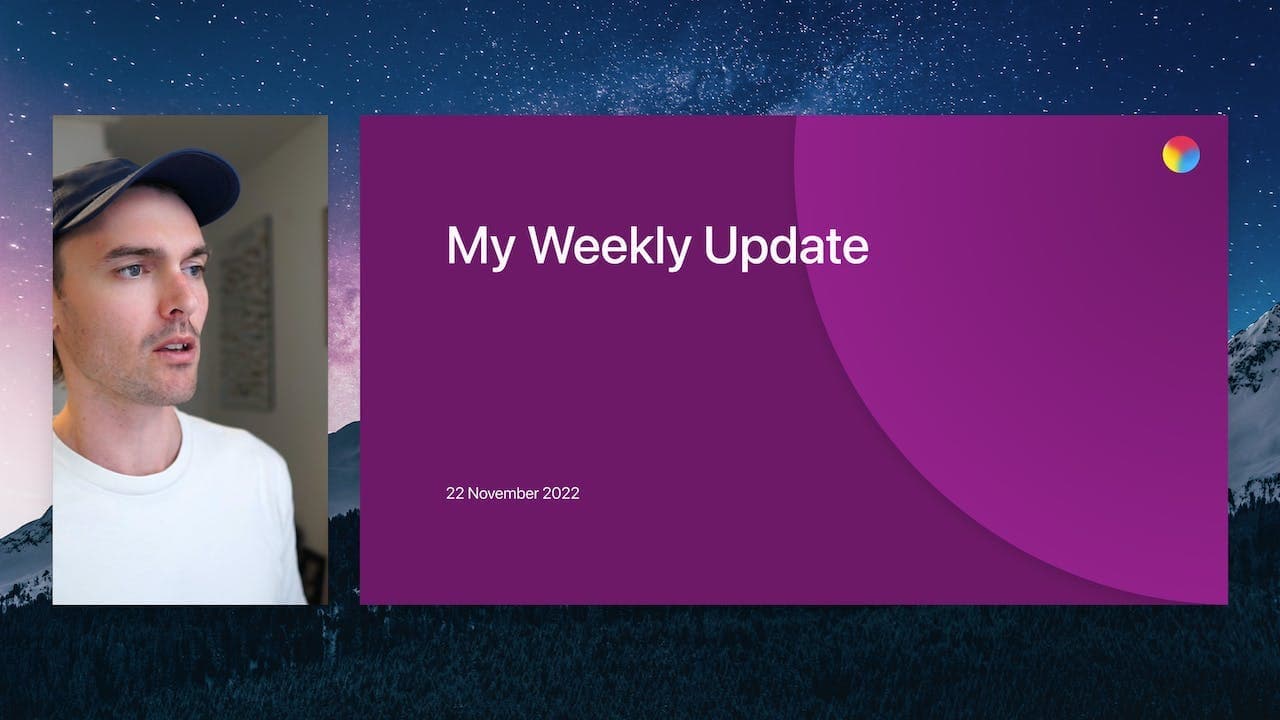 My Weekly Update

22 November 2022